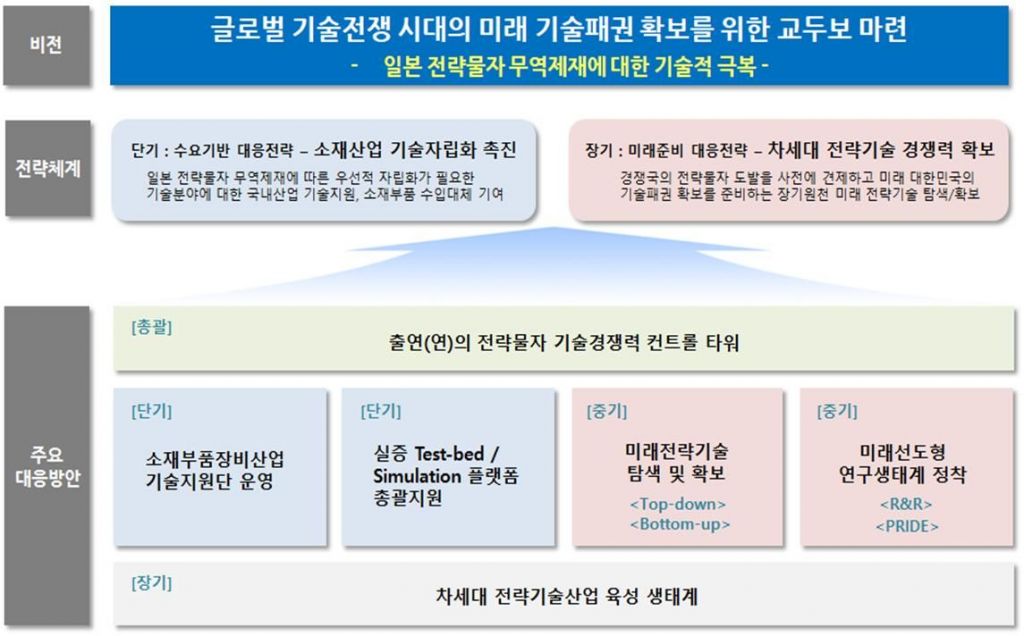 비전

글로벌 기술전쟁 시대의 미래 기술패권 확보를 위한 교두보 마련

- 일본 전략물자 무역제재에 대한 기술적 극복 -

전략체계

단기 : 수요기반 대응전략 – 소재산업 기술자립화 촉진

일본 전략물자 무역제재에 따른 우선적 자립화가 필요한 기술분야에 대한 국내산업 기술지원, 소재부품 수입대체 기여

장기 : 미래준비 대응전략 – 차세대 전략기술 경쟁력 확보

경쟁국의 전략물자 도발을 사전에 견제하고 미래 대한민국의 기술패권 확보를 준비하는 장기원천 미래 전략기술 탐색/확보

주요 대응방안

[총괄]

출연(연)의 전략물자 기술경쟁력 컨트롤 타워

[단기]

소재부품장비산업 기술지원단 운영

[단기]

실증 Test-bed / Simulation 플랫폼 총괄지원

[중기]

미래전략기술 탐색 및 확보

<Top-down>
<Bottom-up>

[중기]

미래선도형 연구생태계 정착

<R&R>
<PRIDE>

[장기]

차세대 전략기술산업 육성 생태계